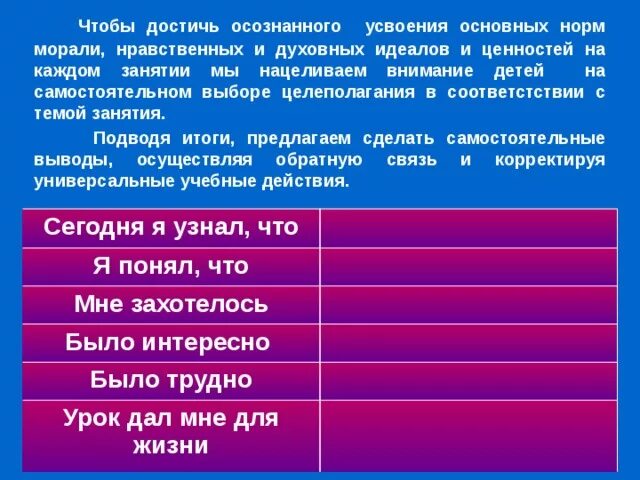 Чтобы достичь осознанного усвоения основных норм морали, нравственных и духовных идеалов и ценностей на каждом занятии мы нацеливаем внимание детей на самостоятельном выборе целеполагания в соответстствии с темой занятия.

Подводя итоги, предлагаем сделать самостоятельные выводы, осуществляя обратную связь и корректируя универсальные учебные действия.

| Сегодня я узнал, что | |
|---|---|
| Я понял, что | |
| Мне захотелось | |
| Было интересно | |
| Было трудно | |
| Урок дал мне для жизни | |